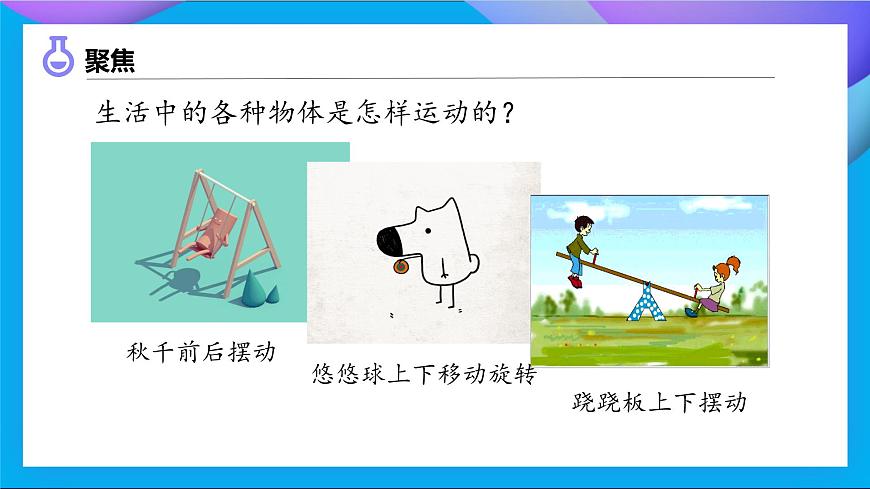 聚焦

生活中的各种物体是怎样运动的？

秋千前后摆动

悠悠球上下移动旋转

跷跷板上下摆动